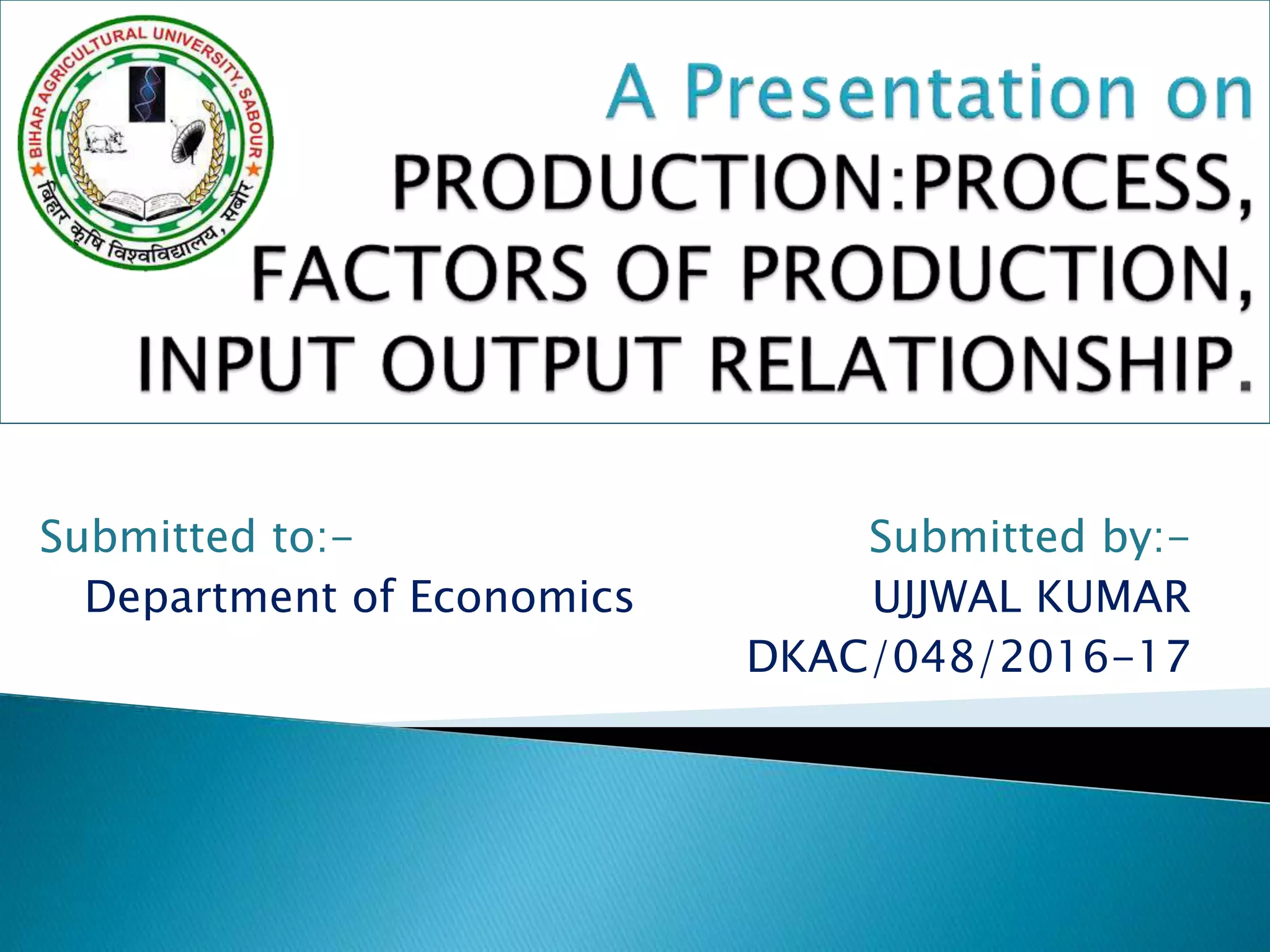 BIHAR AGRICULTURAL UNIVERSITY, SABOUR
बिहार कृषि विश्वविद्यालय, सबौर

A Presentation on
PRODUCTION:PROCESS, FACTORS OF PRODUCTION, INPUT OUTPUT RELATIONSHIP.

Submitted to:-
Department of Economics

Submitted by:-
UJJWAL KUMAR
DKAC/048/2016-17